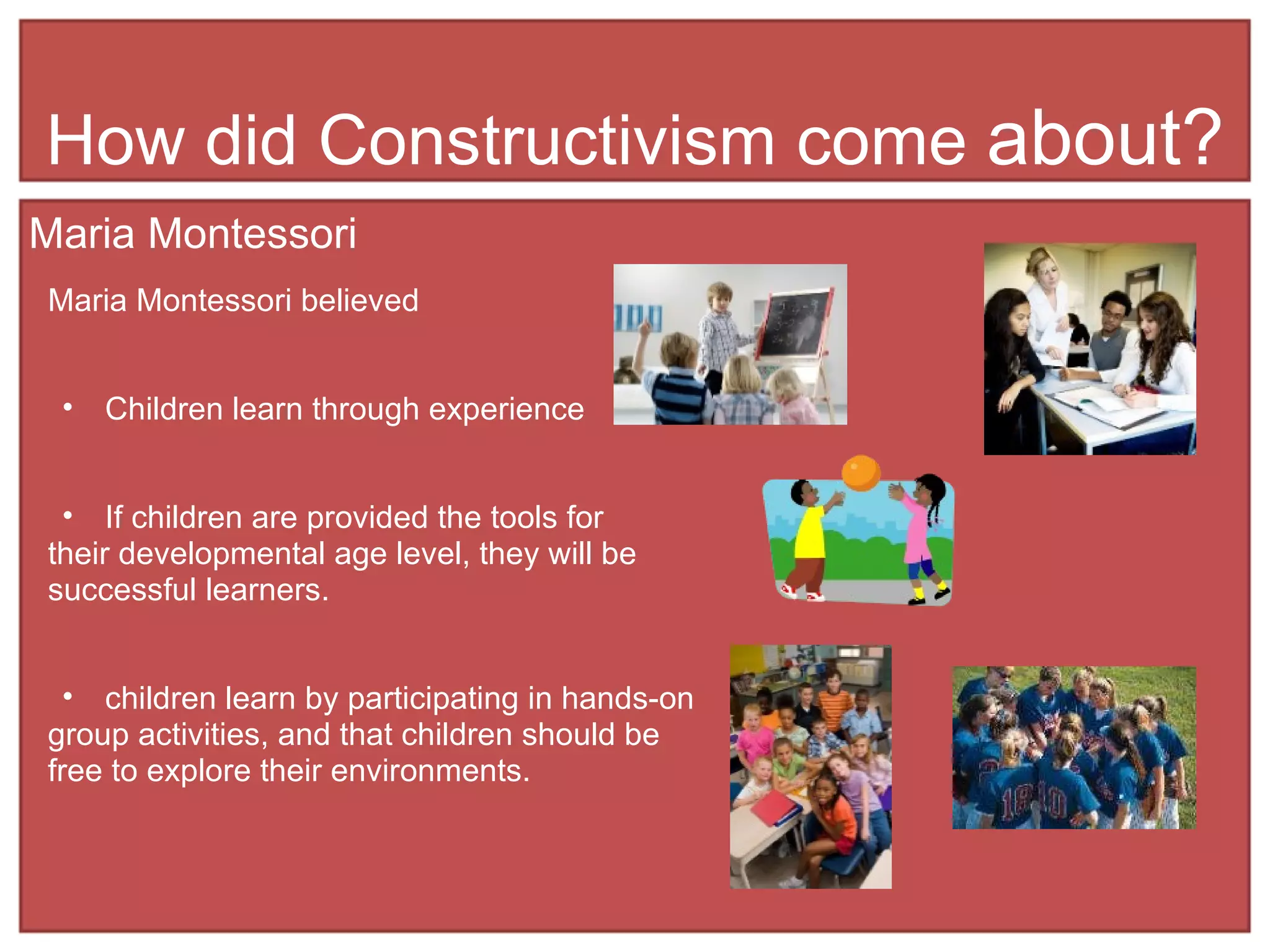 How did Constructivism come about?

Maria Montessori

Maria Montessori believed

• Children learn through experience

• If children are provided the tools for their developmental age level, they will be successful learners.

• children learn by participating in hands-on group activities, and that children should be free to explore their environments.